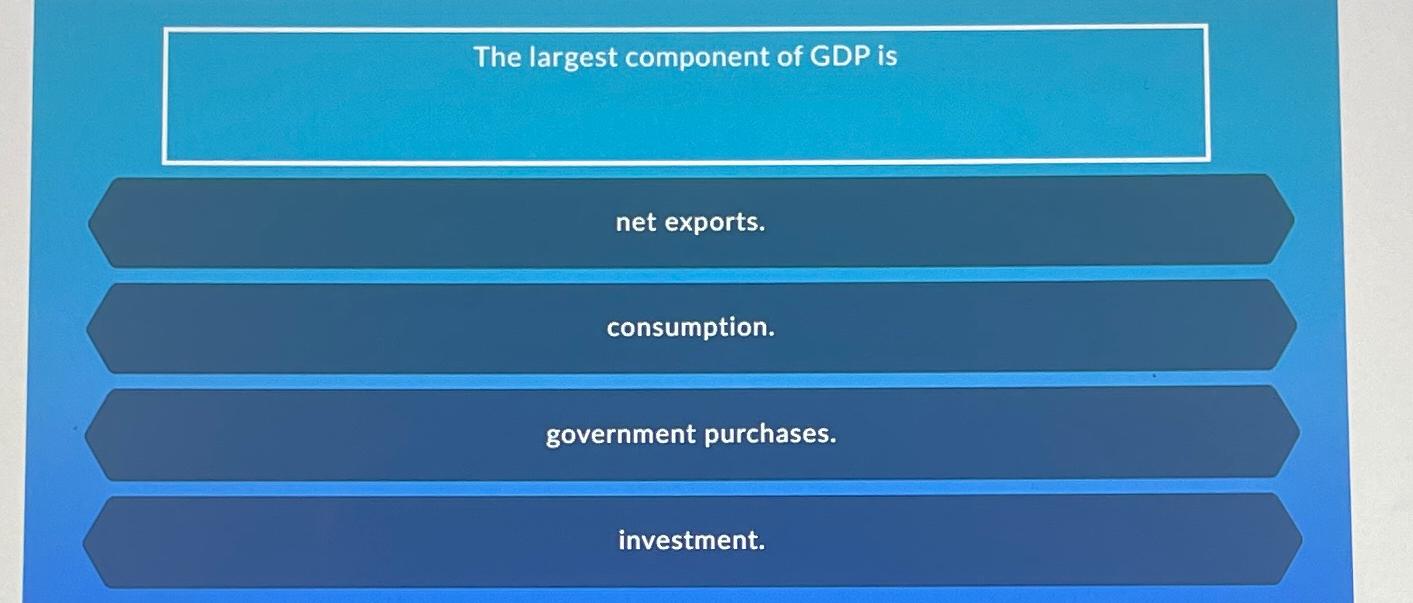 The largest component of GDP is

net exports.

consumption.

government purchases.

investment.